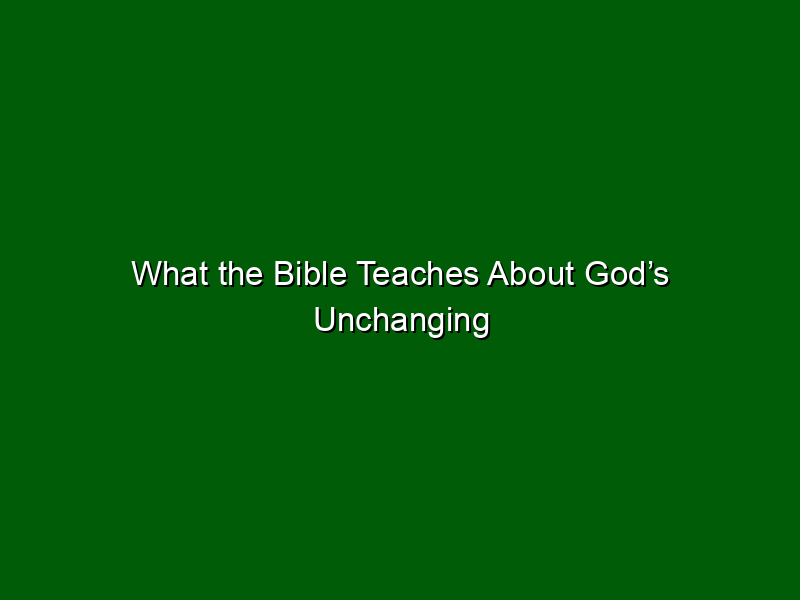 What the Bible Teaches About God’s Unchanging